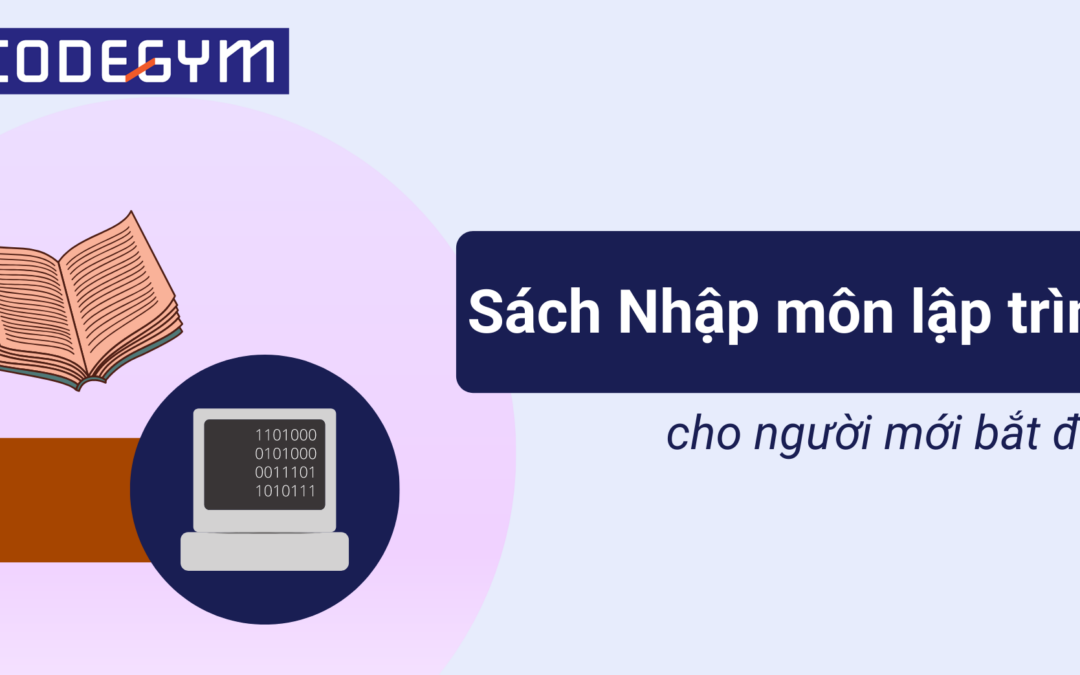 CODEGYM

Sách Nhập môn lập trìn

cho người mới bắt đ

1101000
0101000
0011101
1010111